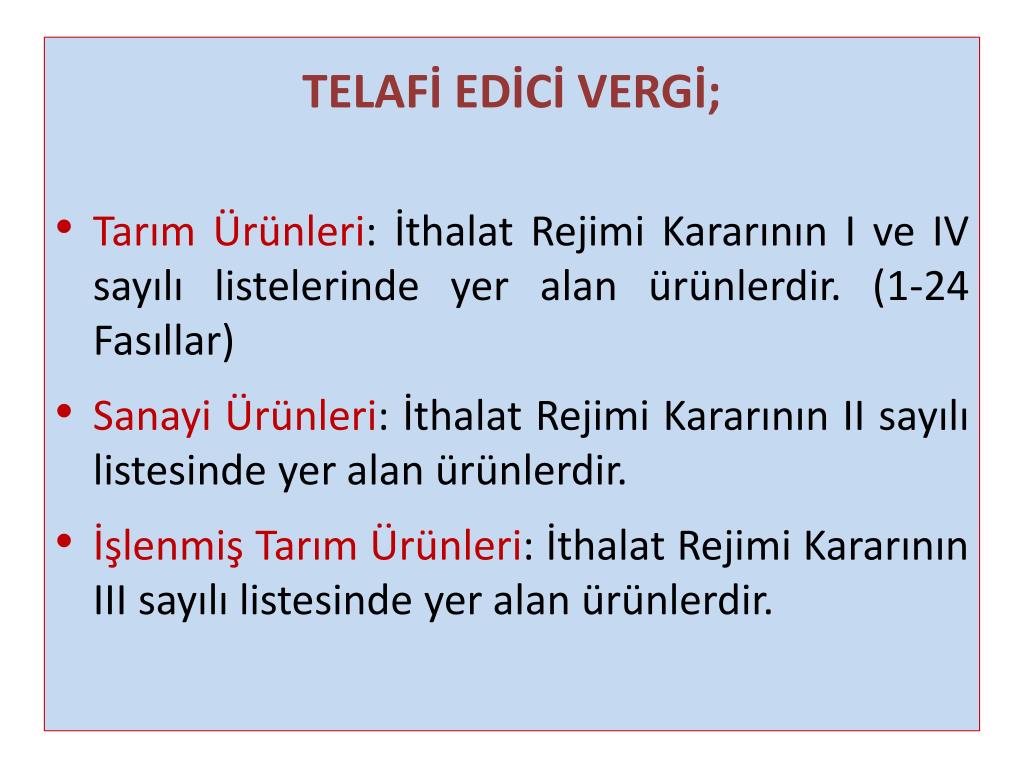 TELAFİ EDİCİ VERGİ;

• Tarım Ürünleri: İthalat Rejimi Kararının I ve IV sayılı listelerinde yer alan ürünlerdir. (1-24 Fasıllar)

• Sanayi Ürünleri: İthalat Rejimi Kararının II sayılı listesinde yer alan ürünlerdir.

• İşlenmiş Tarım Ürünleri: İthalat Rejimi Kararının III sayılı listesinde yer alan ürünlerdir.